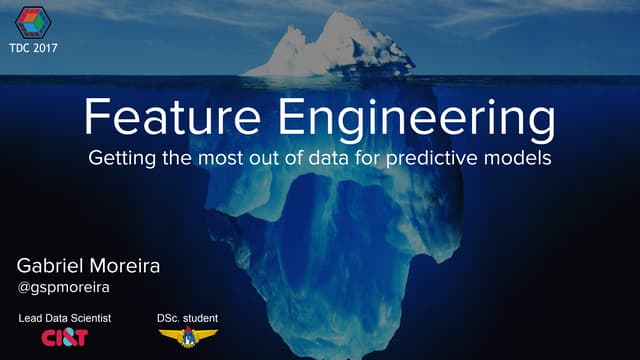 TDC 2017

Feature Engineering

Getting the most out of data for predictive models

Gabriel Moreira
@gspmoreira

Lead Data Scientist
CI&T

DSc. student